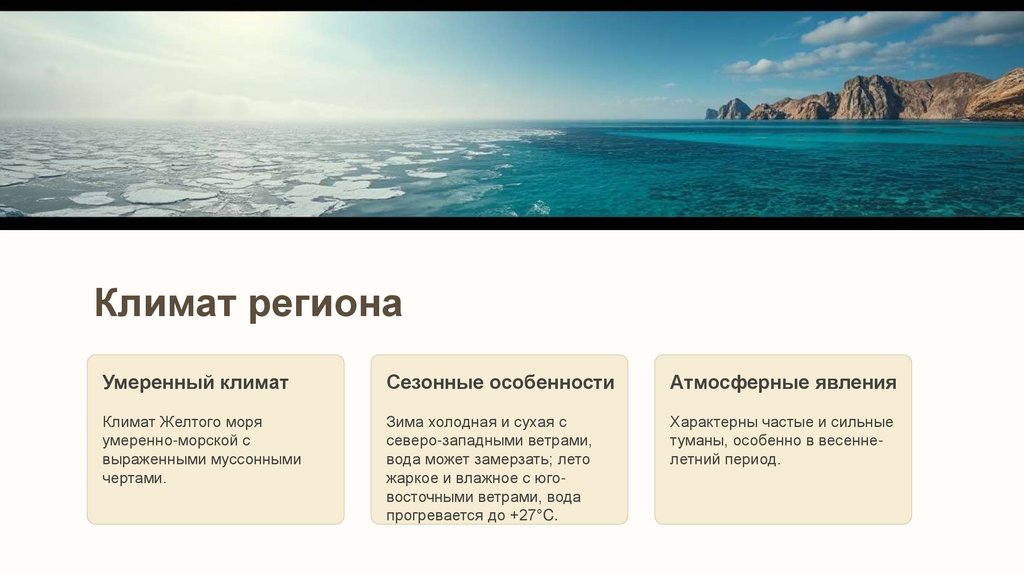 Климат региона

Умеренный климат

Климат Желтого моря умеренно-морской с выраженными муссонными чертами.

Сезонные особенности

Зима холодная и сухая с северо-западными ветрами, вода может замерзать; лето жаркое и влажное с юго-восточными ветрами, вода прогревается до +27°C.

Атмосферные явления

Характерны частые и сильные туманы, особенно в весенне-летний период.